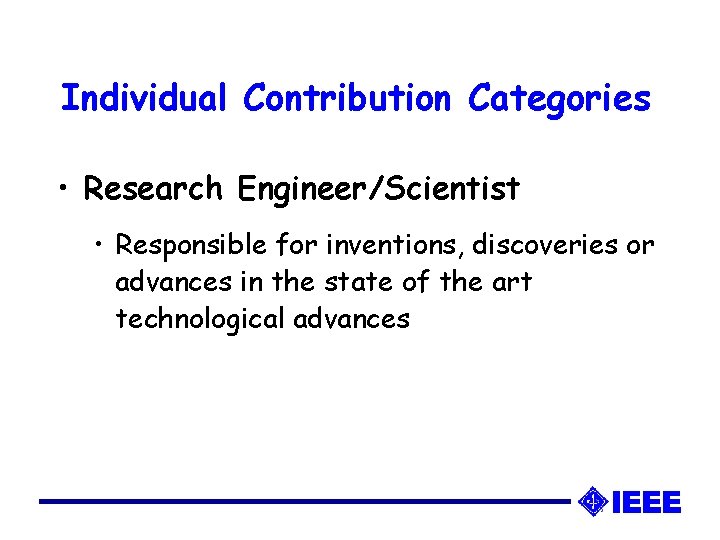 Individual Contribution Categories

• Research Engineer/Scientist

• Responsible for inventions, discoveries or advances in the state of the art technological advances

IEEE